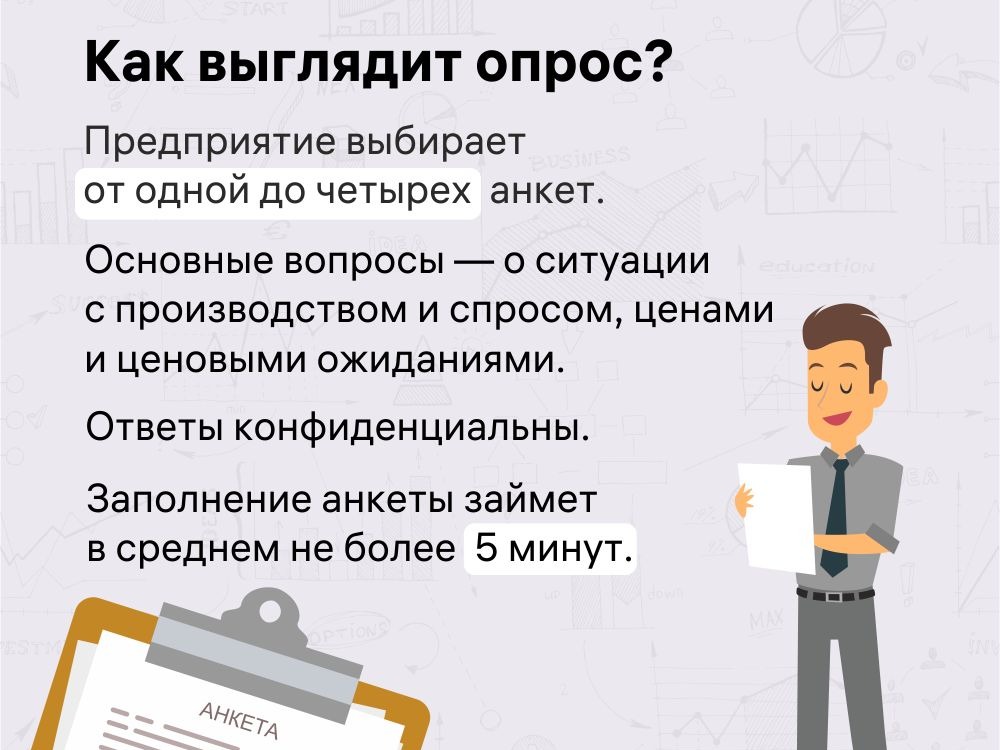 Как выглядит опрос?

Предприятие выбирает от одной до четырех анкет.

Основные вопросы — о ситуации с производством и спросом, ценами и ценовыми ожиданиями.

Ответы конфиденциальны.

Заполнение анкеты займет в среднем не более 5 минут.

АНКЕТА